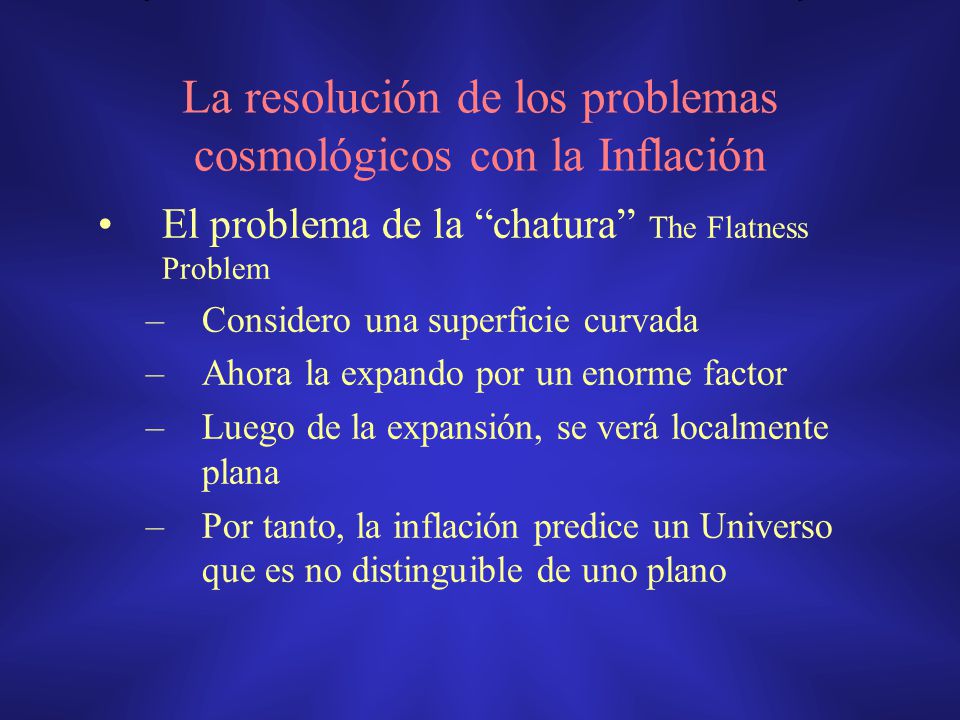 La resolución de los problemas cosmológicos con la Inflación

• El problema de la “chatura” The Flatness Problem

– Considero una superficie curvada

– Ahora la expando por un enorme factor

– Luego de la expansión, se verá localmente plana

– Por tanto, la inflación predice un Universo que es no distinguible de uno plano